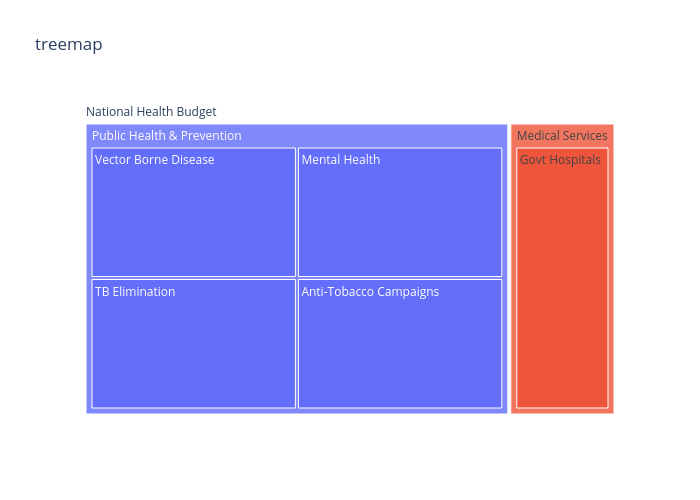 treemap

National Health Budget

Public Health & Prevention

Vector Borne Disease

Mental Health

TB Elimination

Anti-Tobacco Campaigns

Medical Services

Govt Hospitals